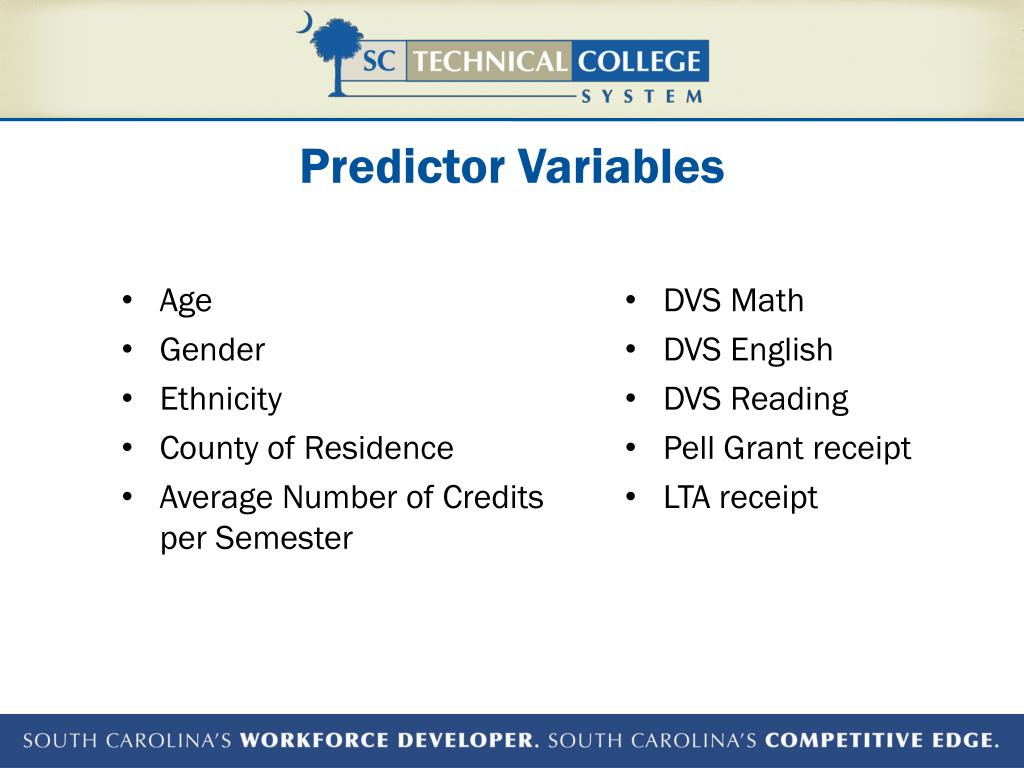 SC TECHNICAL COLLEGE
SYSTEM

Predictor Variables

• Age
• Gender
• Ethnicity
• County of Residence
• Average Number of Credits per Semester

• DVS Math
• DVS English
• DVS Reading
• Pell Grant receipt
• LTA receipt

SOUTH CAROLINA'S WORKFORCE DEVELOPER. SOUTH CAROLINA'S COMPETITIVE EDGE.